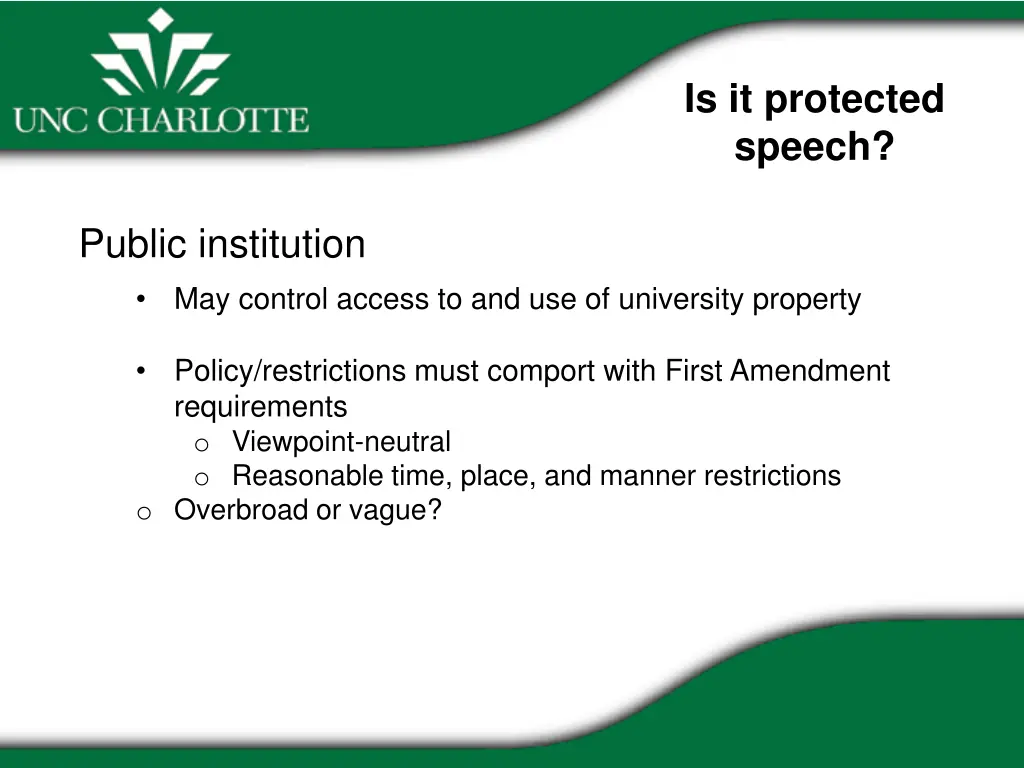 UNC CHARLOTTE

Is it protected speech?

Public institution

• May control access to and use of university property

• Policy/restrictions must comport with First Amendment requirements
  o Viewpoint-neutral
  o Reasonable time, place, and manner restrictions
o Overbroad or vague?